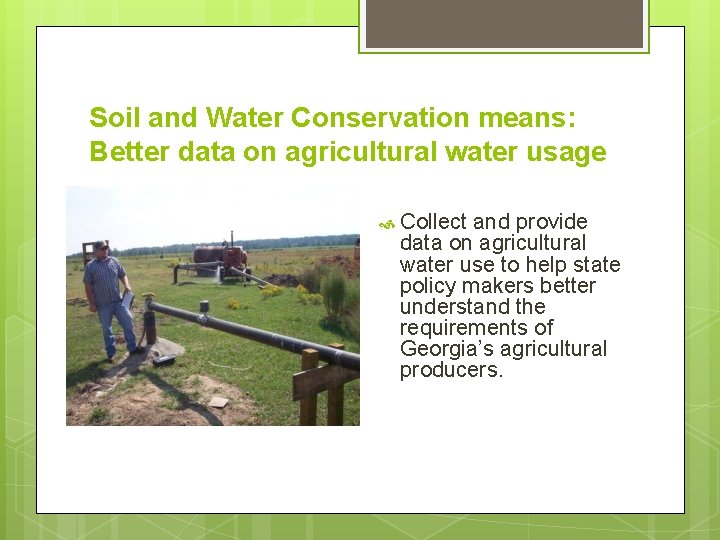 Soil and Water Conservation means: Better data on agricultural water usage

Collect and provide data on agricultural water use to help state policy makers better understand the requirements of Georgia's agricultural producers.